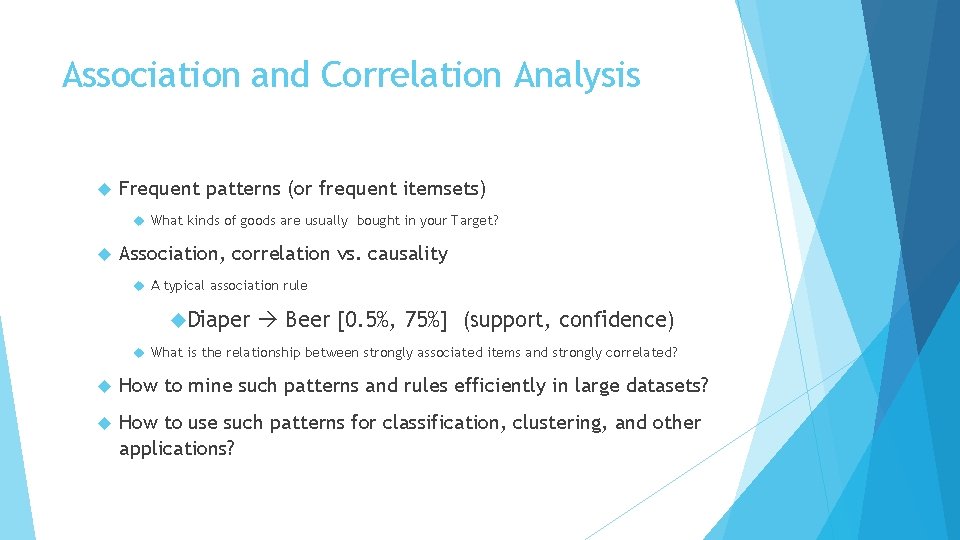 Association and Correlation Analysis

Frequent patterns (or frequent itemsets)

What kinds of goods are usually bought in your Target?

Association, correlation vs. causality

A typical association rule

Diaper → Beer [0.5%, 75%] (support, confidence)

What is the relationship between strongly associated items and strongly correlated?

How to mine such patterns and rules efficiently in large datasets?

How to use such patterns for classification, clustering, and other applications?